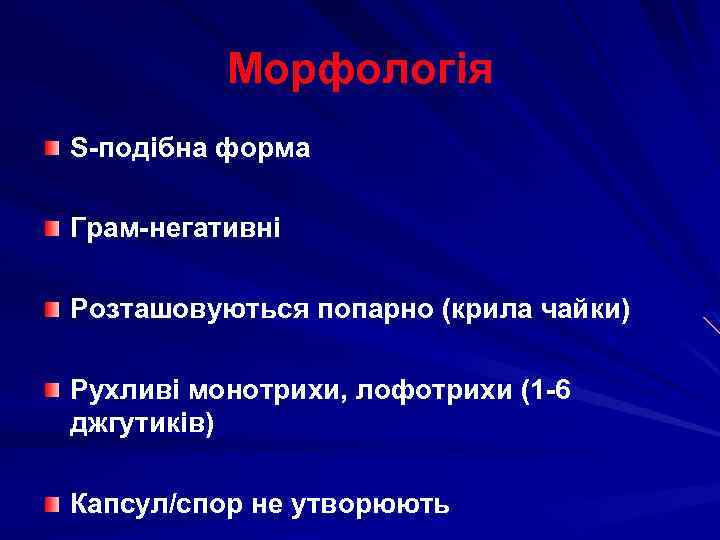 Морфологія

S-подібна форма

Грам-негативні

Розташовуються попарно (крила чайки)

Рухливі монотрихи, лофотрихи (1-6 джгутиків)

Капсул/спор не утворюють